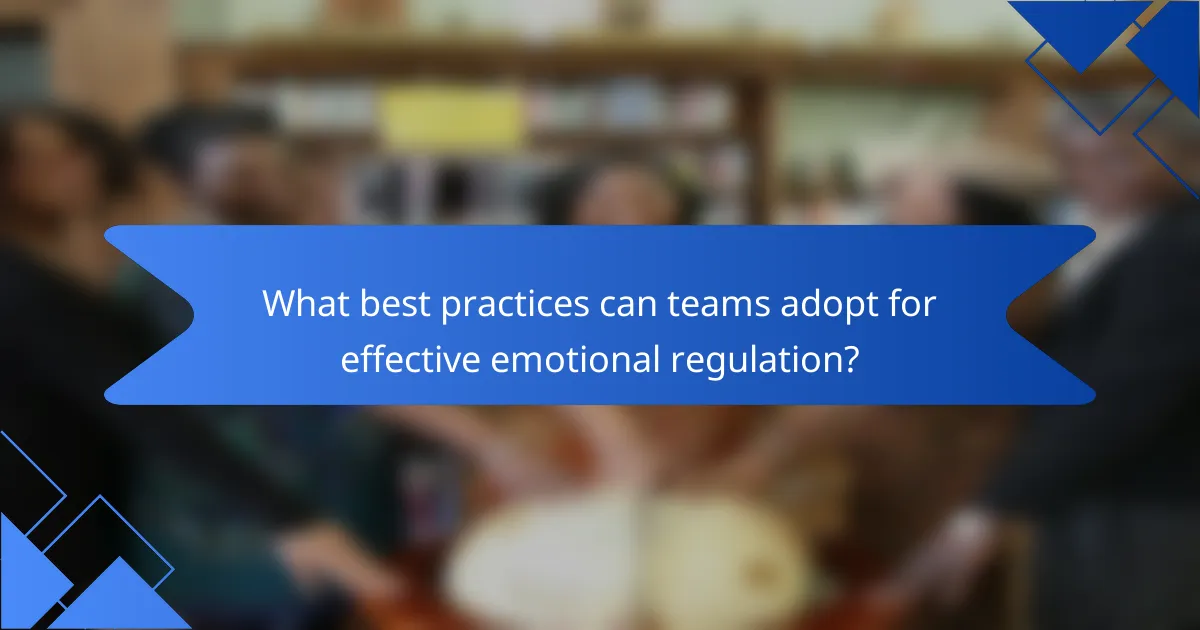 What best practices can teams adopt for effective emotional regulation?